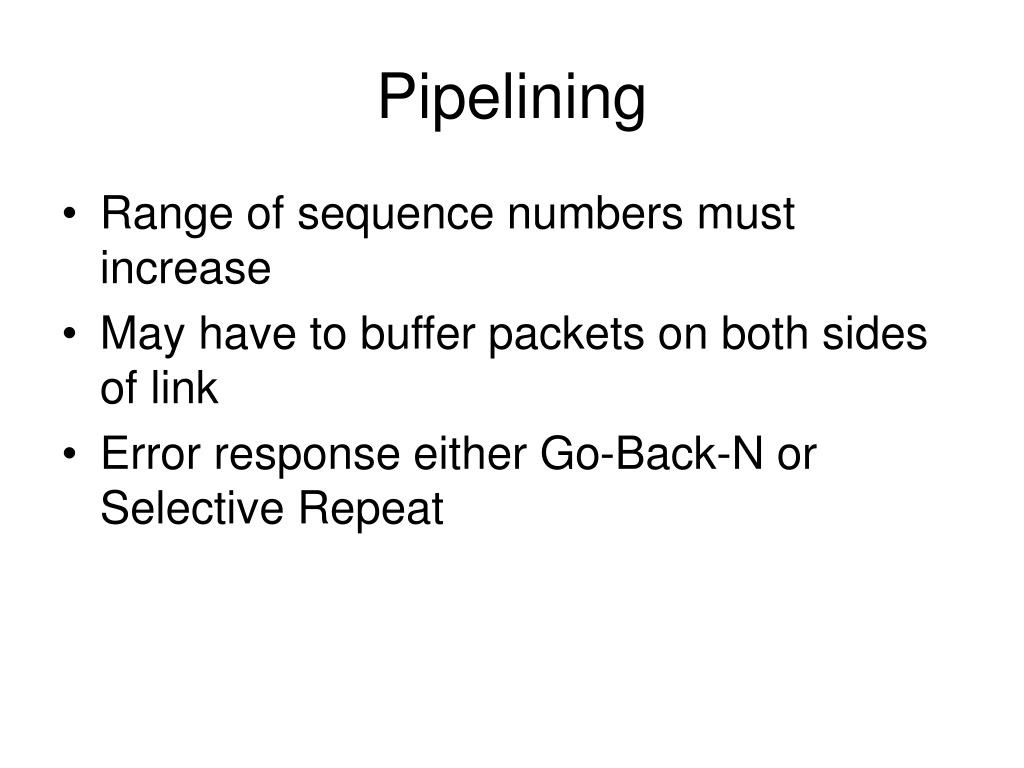 Pipelining

• Range of sequence numbers must increase
• May have to buffer packets on both sides of link
• Error response either Go-Back-N or Selective Repeat